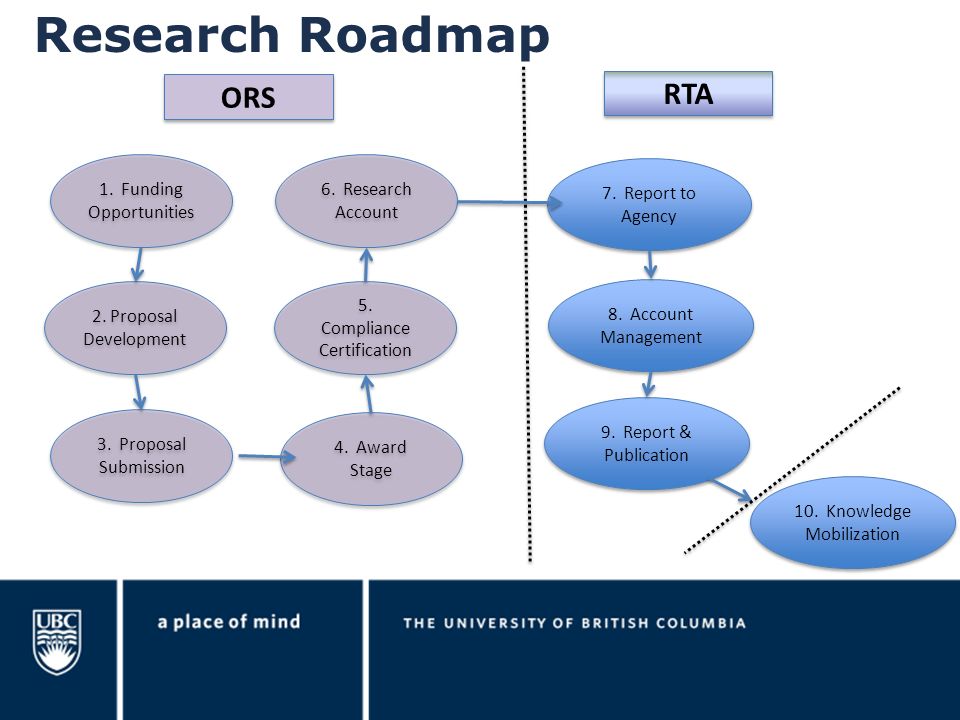 Research Roadmap

ORS

RTA

1. Funding Opportunities

2. Proposal Development

3. Proposal Submission

4. Award Stage

5. Compliance Certification

6. Research Account

7. Report to Agency

8. Account Management

9. Report & Publication

10. Knowledge Mobilization

UBC

a place of mind

THE UNIVERSITY OF BRITISH COLUMBIA